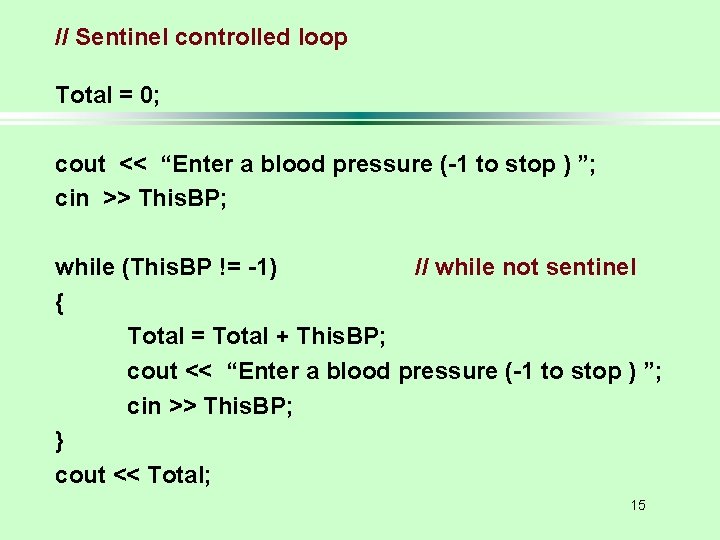 // Sentinel controlled loop

Total = 0;

cout << “Enter a blood pressure (-1 to stop ) ”;
cin >> ThisBP;

while (ThisBP != -1) // while not sentinel
{
Total = Total + ThisBP;
cout << “Enter a blood pressure (-1 to stop ) ”;
cin >> ThisBP;
}
cout << Total;

15